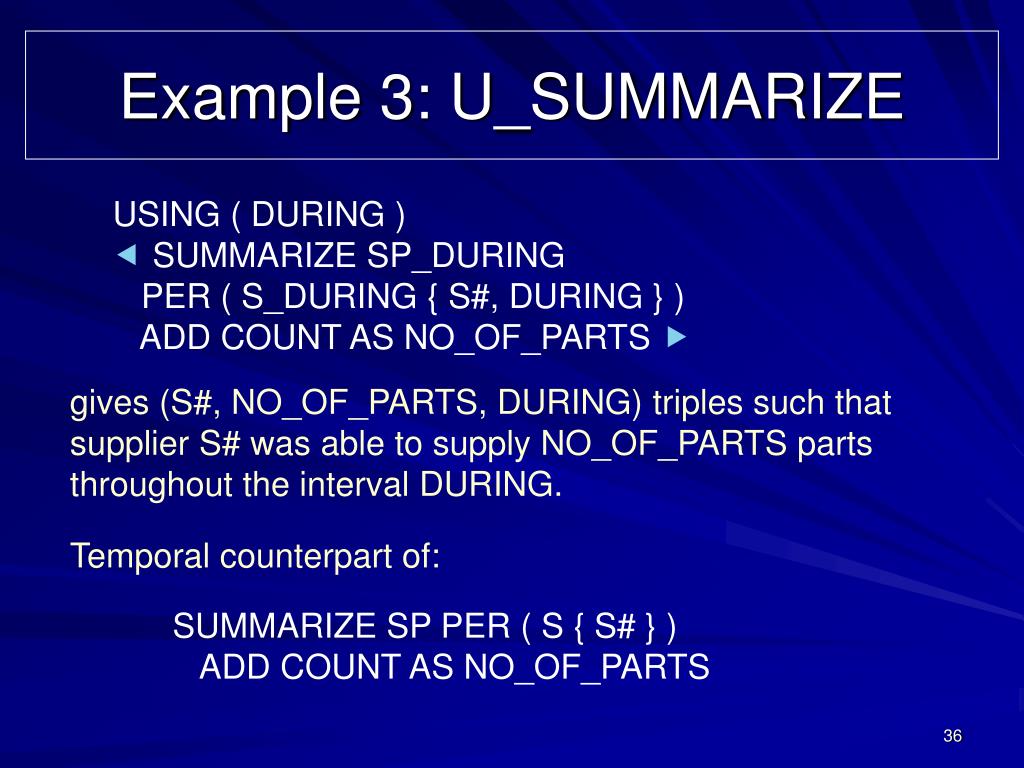 Example 3: U_SUMMARIZE

USING ( DURING )
◄ SUMMARIZE SP_DURING
PER ( S_DURING { S#, DURING } )
ADD COUNT AS NO_OF_PARTS ►

gives (S#, NO_OF_PARTS, DURING) triples such that supplier S# was able to supply NO_OF_PARTS parts throughout the interval DURING.

Temporal counterpart of:

SUMMARIZE SP PER ( S { S# } )
ADD COUNT AS NO_OF_PARTS

36